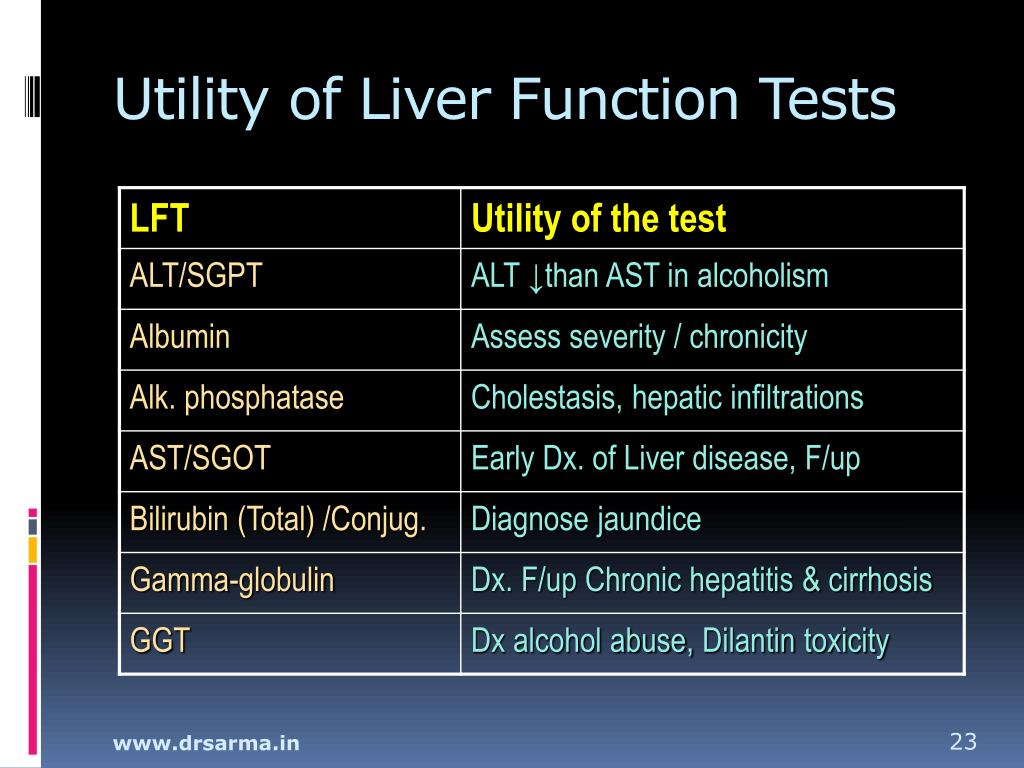 Utility of Liver Function Tests

| LFT | Utility of the test |
|---|---|
| ALT/SGPT | ALT ↓than AST in alcoholism |
| Albumin | Assess severity / chronicity |
| Alk. phosphatase | Cholestasis, hepatic infiltrations |
| AST/SGOT | Early Dx. of Liver disease, F/up |
| Bilirubin (Total) /Conjug. | Diagnose jaundice |
| Gamma-globulin | Dx. F/up Chronic hepatitis & cirrhosis |
| GGT | Dx alcohol abuse, Dilantin toxicity |

www.drsarma.in

23